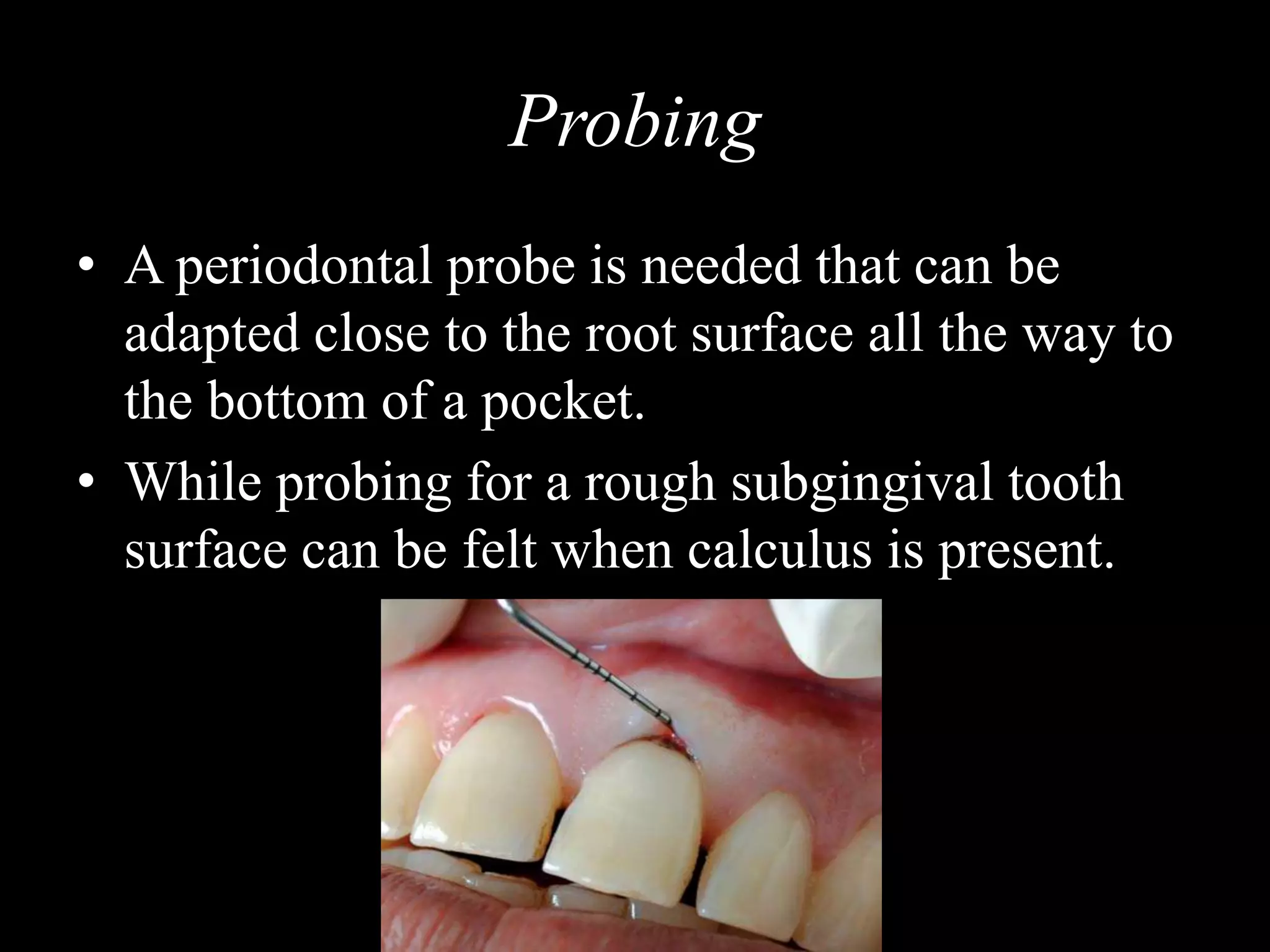 Probing

• A periodontal probe is needed that can be adapted close to the root surface all the way to the bottom of a pocket.

• While probing for a rough subgingival tooth surface can be felt when calculus is present.